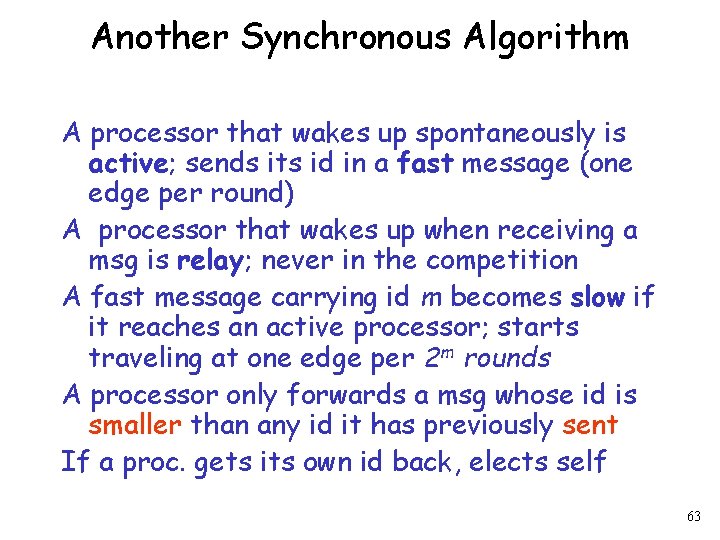 Another Synchronous Algorithm

A processor that wakes up spontaneously is active; sends its id in a fast message (one edge per round)

A processor that wakes up when receiving a msg is relay; never in the competition

A fast message carrying id $m$ becomes slow if it reaches an active processor; starts traveling at one edge per $2^m$ rounds

A processor only forwards a msg whose id is smaller than any id it has previously sent

If a proc. gets its own id back, elects self

63